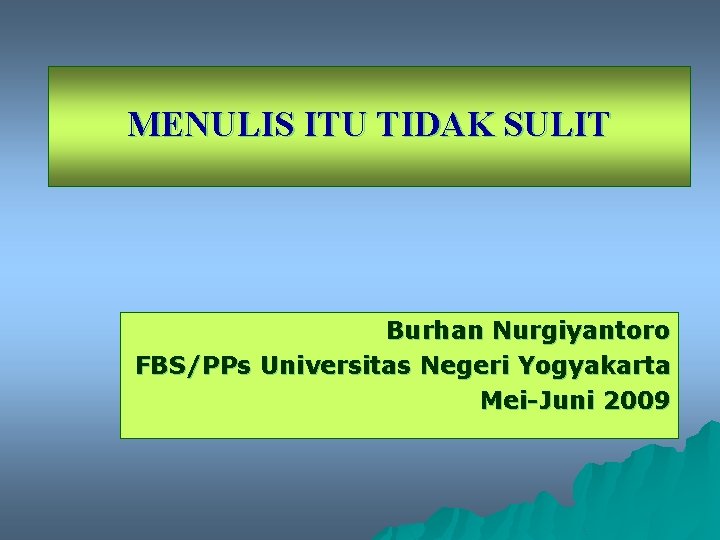 MENULIS ITU TIDAK SULIT

Burhan Nurgiyantoro
FBS/PPs Universitas Negeri Yogyakarta
Mei-Juni 2009